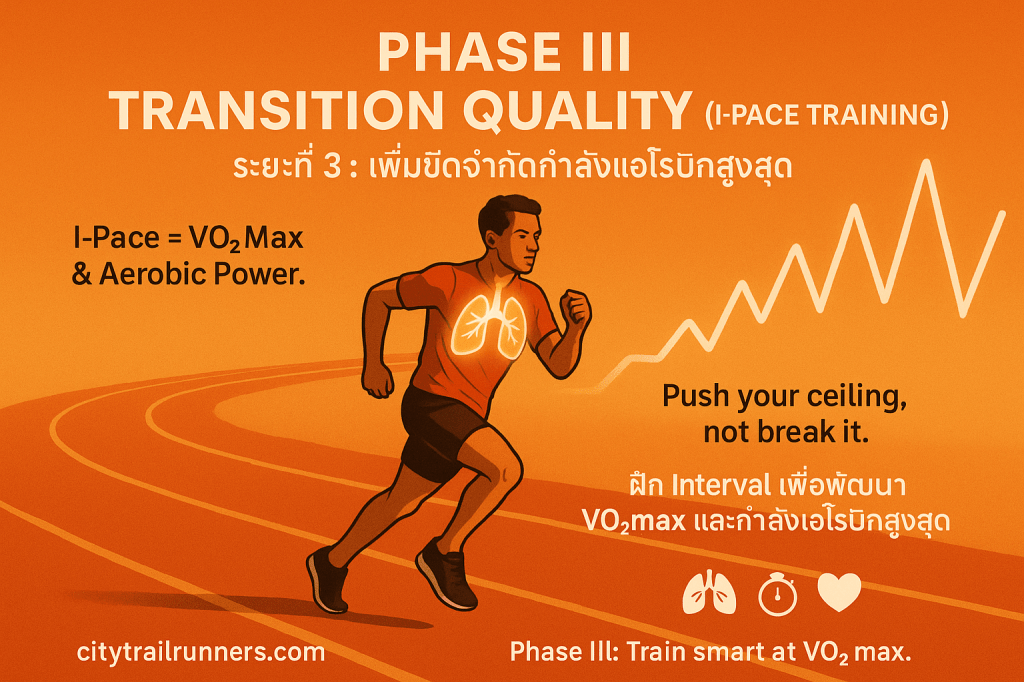 PHASE III
TRANSITION QUALITY (I-PACE TRAINING)
ระยะที่ 3 : เพิ่มขีดจำกัดกำลังแอโรบิกสูงสุด

I-Pace = $VO_2$ Max & Aerobic Power.

Push your ceiling, not break it.

ฝึก Interval เพื่อพัฒนา $VO_2$max และกำลังเอโรบิกสูงสุด

citytrailrunners.com

Phase III: Train smart at $VO_2$ max.